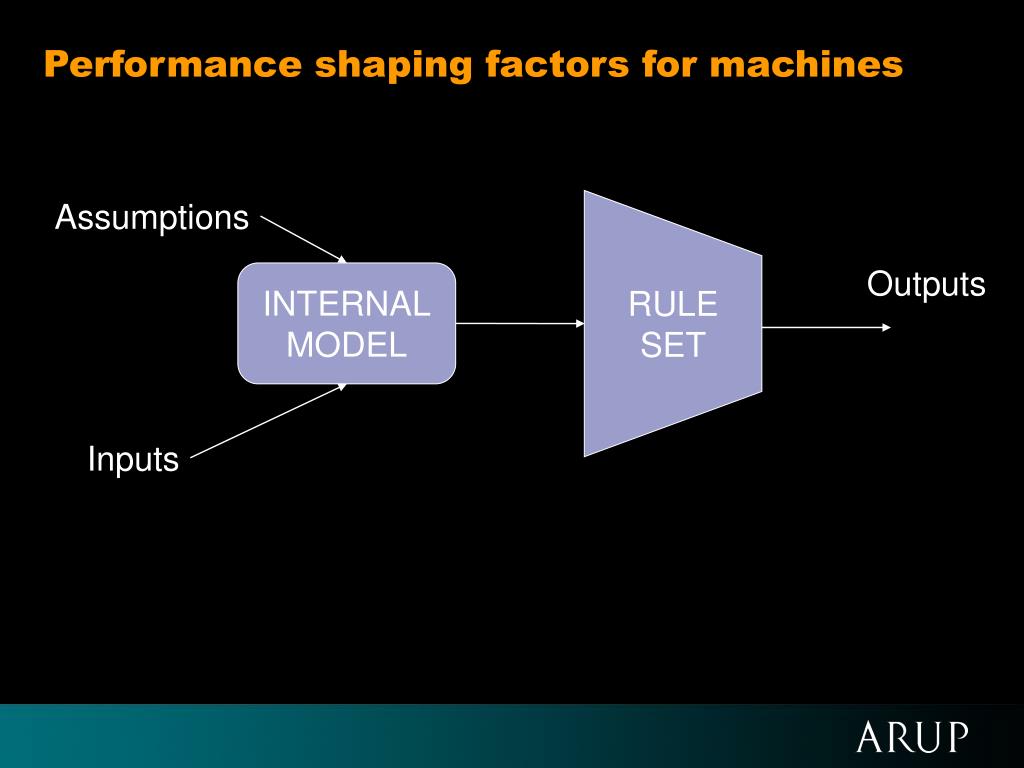 Performance shaping factors for machines

Assumptions

INTERNAL MODEL

RULE SET

Outputs

Inputs

ARUP